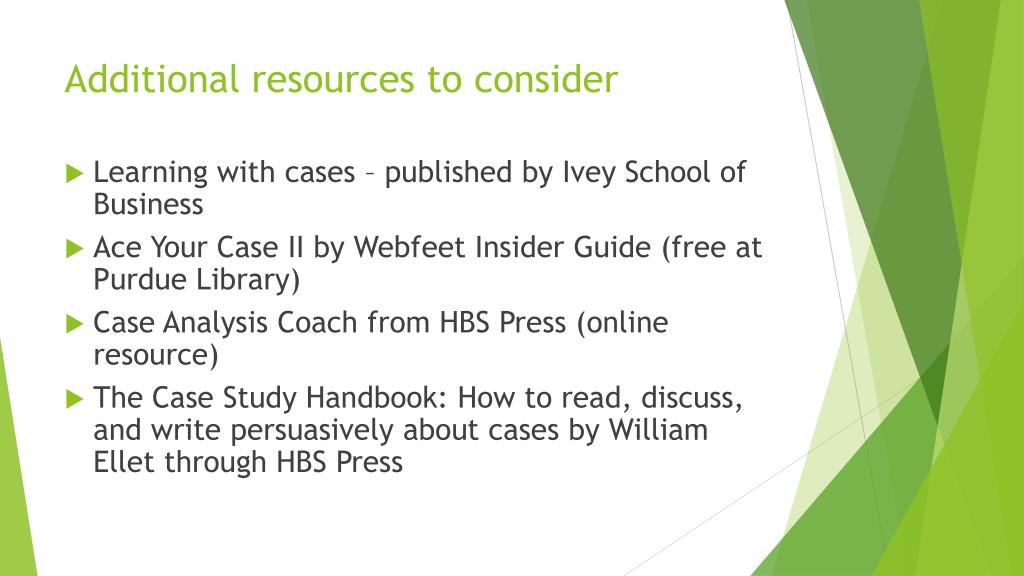 Additional resources to consider

Learning with cases – published by Ivey School of Business

Ace Your Case II by Webfeet Insider Guide (free at Purdue Library)

Case Analysis Coach from HBS Press (online resource)

The Case Study Handbook: How to read, discuss, and write persuasively about cases by William Ellet through HBS Press